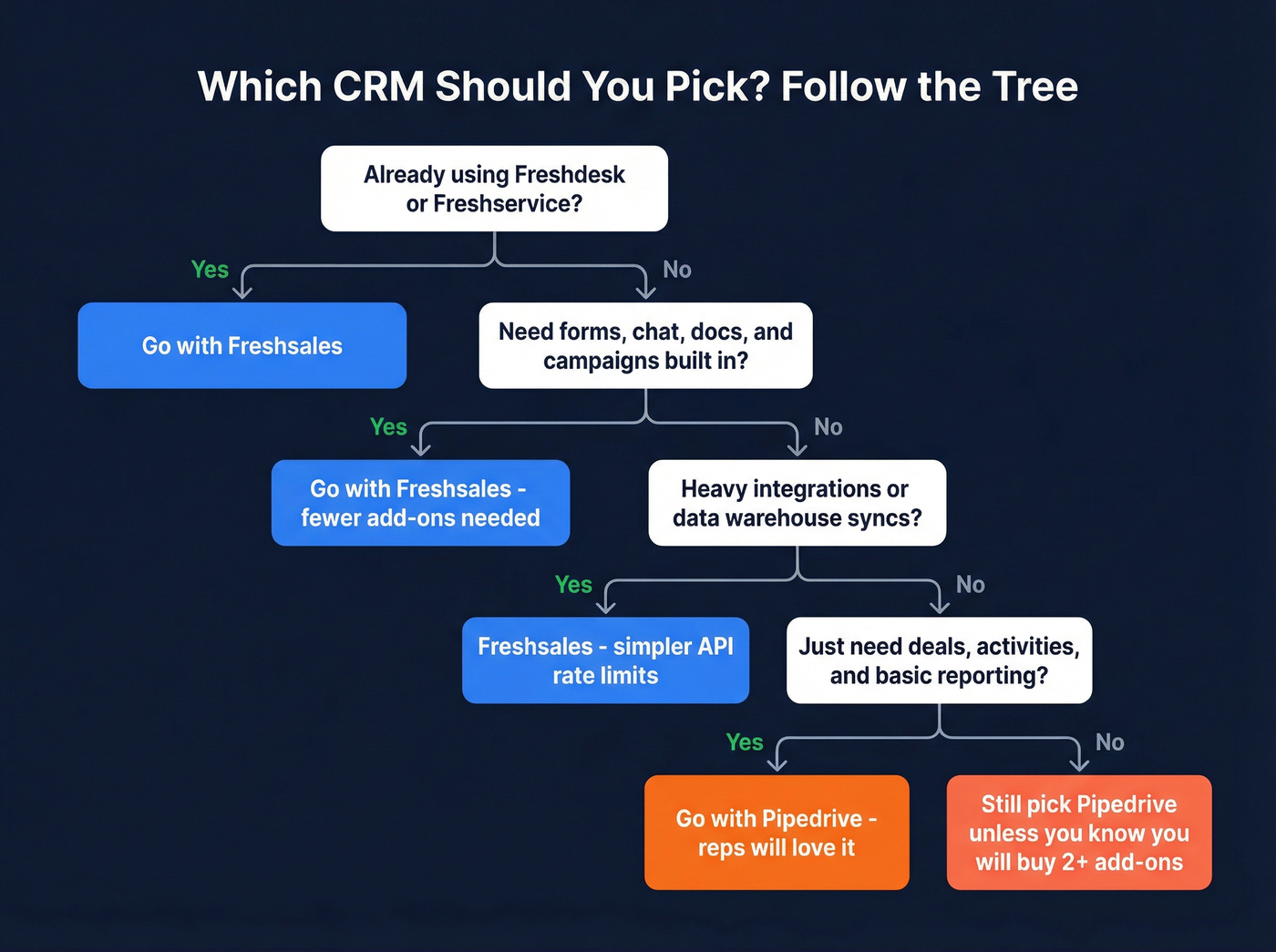 Which CRM Should You Pick? Follow the Tree

Already using Freshdesk or Freshservice?

Yes

No

Go with Freshsales

Need forms, chat, docs, and campaigns built in?

Yes

No

Go with Freshsales - fewer add-ons needed

Heavy integrations or data warehouse syncs?

Yes

No

Freshsales - simpler API rate limits

Just need deals, activities, and basic reporting?

Yes

No

Go with Pipedrive - reps will love it

Still pick Pipedrive unless you know you will buy 2+ add-ons